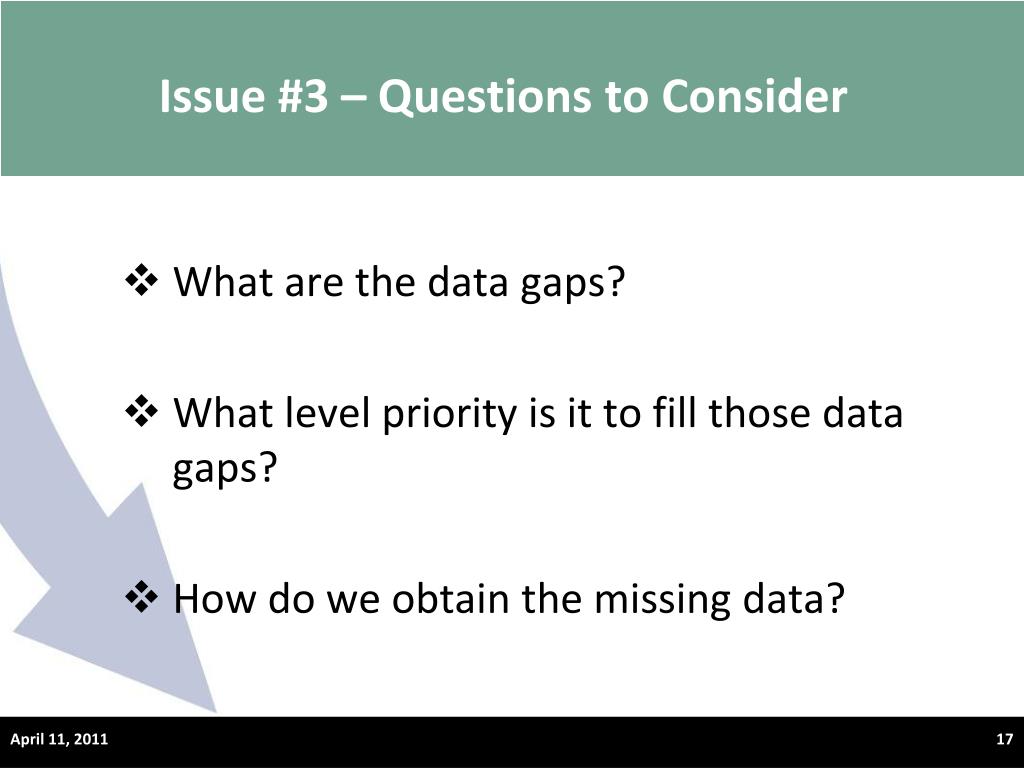 Issue #3 – Questions to Consider

❖ What are the data gaps?

❖ What level priority is it to fill those data gaps?

❖ How do we obtain the missing data?

April 11, 2011

17